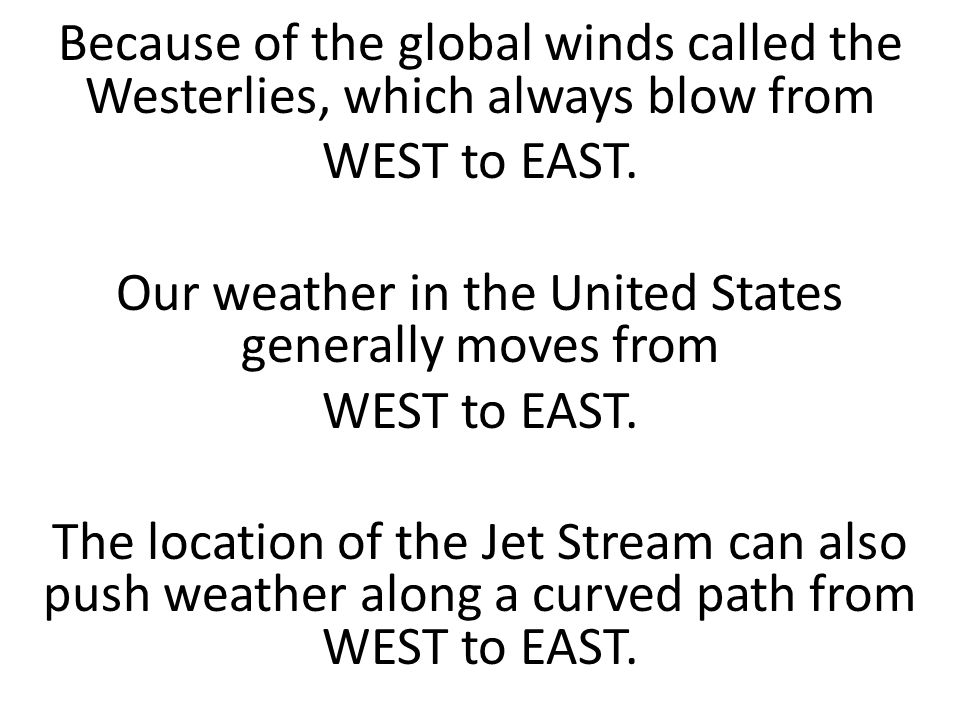 Because of the global winds called the Westerlies, which always blow from

WEST to EAST.

Our weather in the United States generally moves from

WEST to EAST.

The location of the Jet Stream can also push weather along a curved path from WEST to EAST.